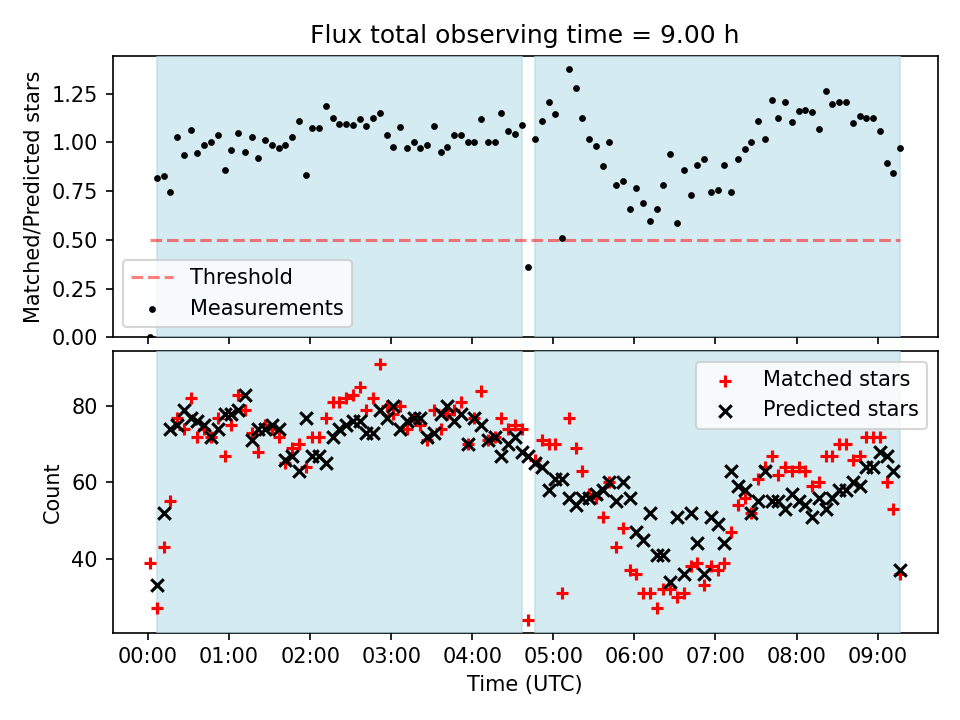 Flux total observing time = 9.00 h

Matched/Predicted stars

1.25
1.00
0.75
0.50
0.25
0.00

Threshold
Measurements

Count

80
60
40

Matched stars
Predicted stars

00:00 01:00 02:00 03:00 04:00 05:00 06:00 07:00 08:00 09:00

Time (UTC)